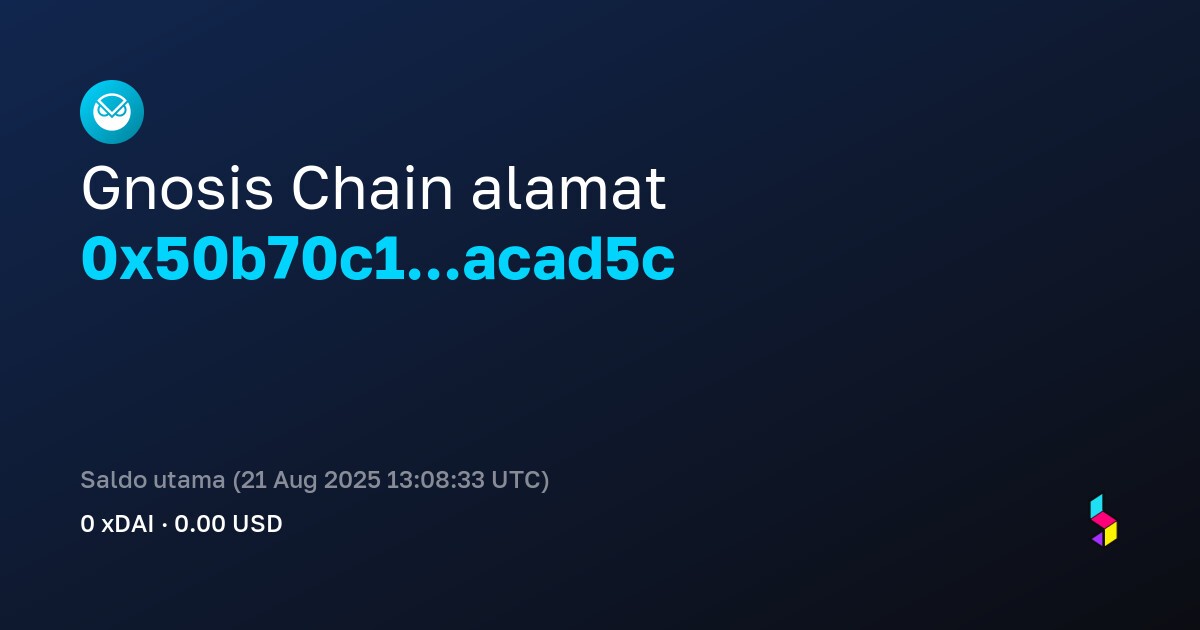 Gnosis Chain alamat
0x50b70c1...acad5c

Saldo utama (21 Aug 2025 13:08:33 UTC)
0 xDAI · 0.00 USD